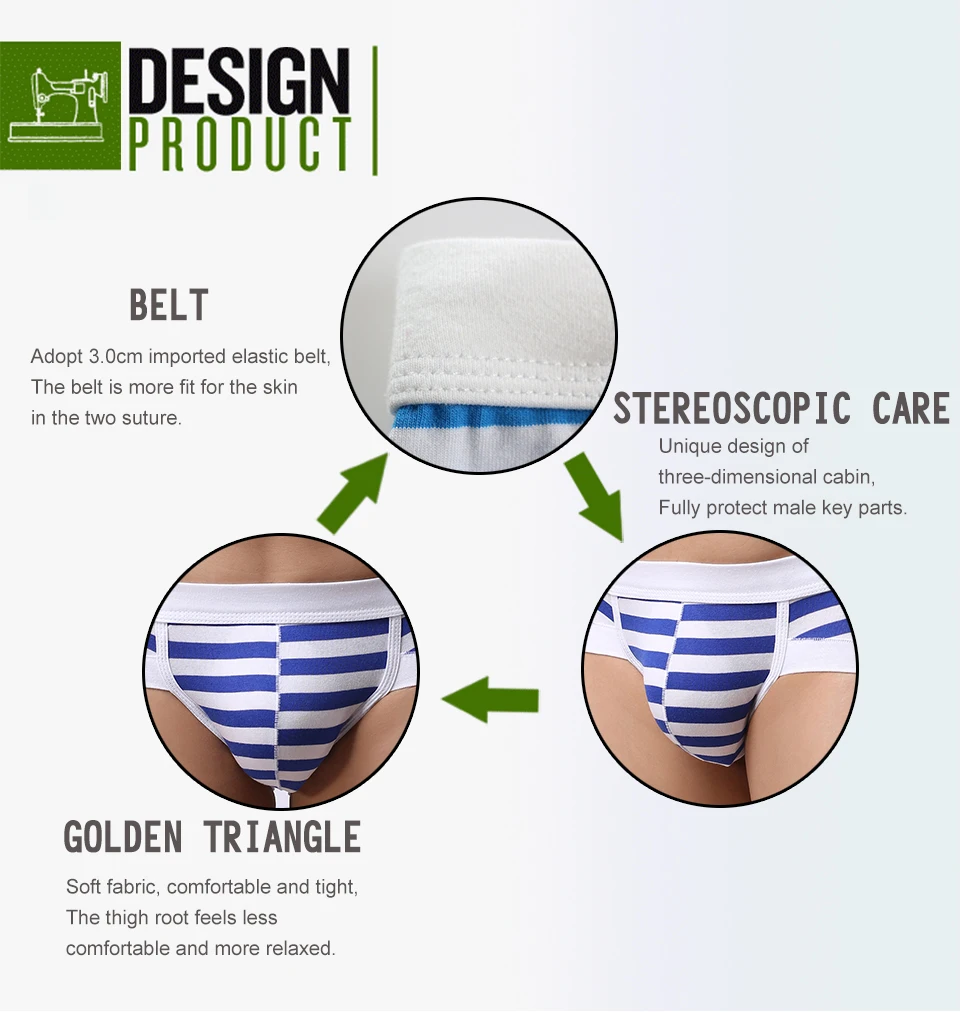 DESIGN
PRODUCT

BELT

Adopt 3.0cm imported elastic belt, The belt is more fit for the skin in the two suture.

STEREOSCOPIC CARE

Unique design of three-dimensional cabin, Fully protect male key parts.

GOLDEN TRIANGLE

Soft fabric, comfortable and tight, The thigh root feels less comfortable and more relaxed.